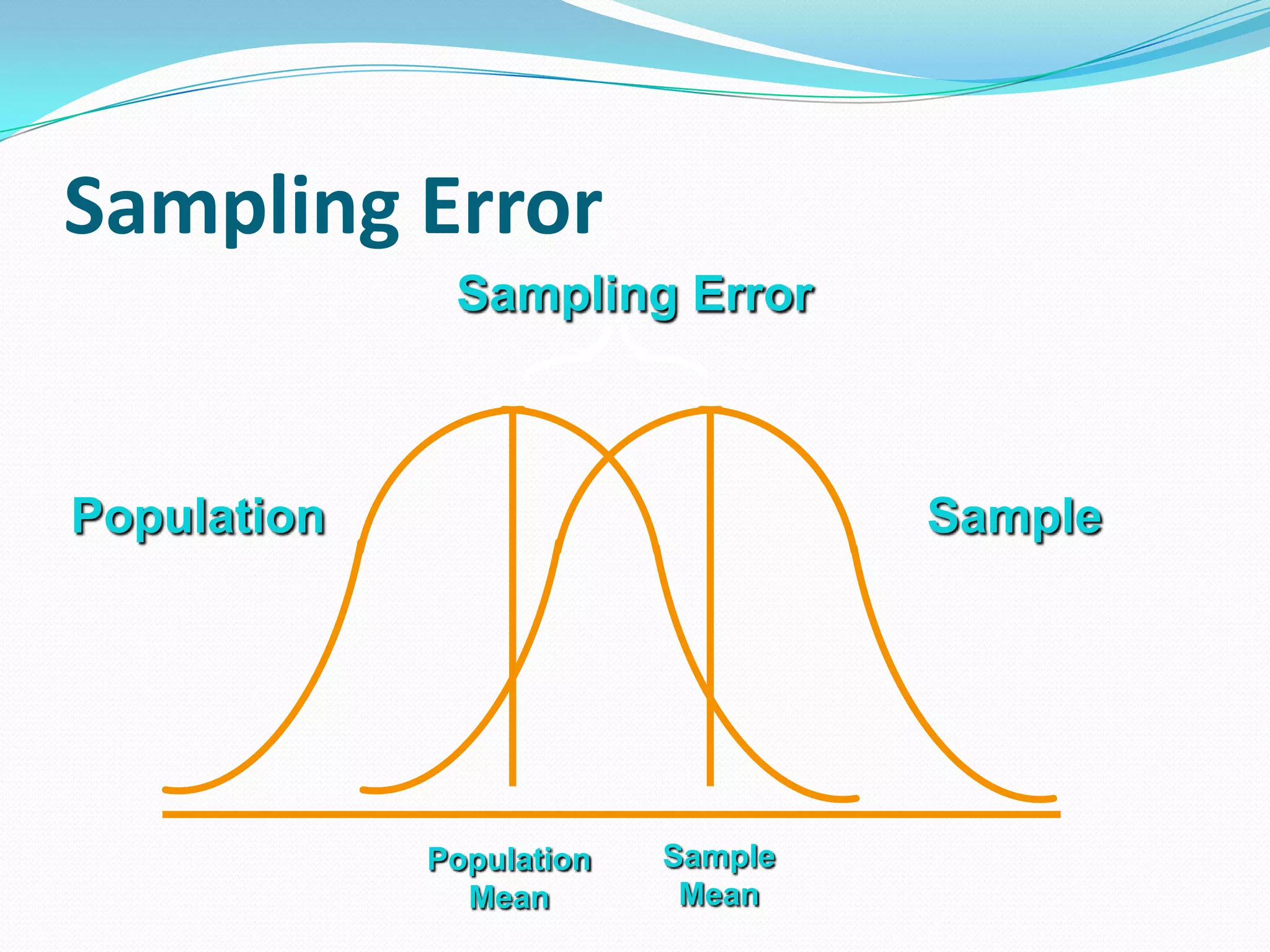 Sampling Error

Sampling Error

Population

Sample

Population Mean

Sample Mean